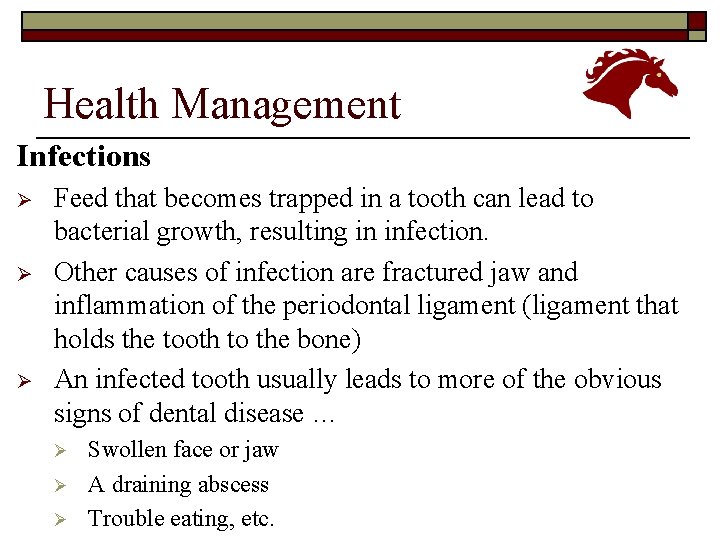 Health Management

Infections

➢ Feed that becomes trapped in a tooth can lead to bacterial growth, resulting in infection.

➢ Other causes of infection are fractured jaw and inflammation of the periodontal ligament (ligament that holds the tooth to the bone)

➢ An infected tooth usually leads to more of the obvious signs of dental disease …

➢ Swollen face or jaw

➢ A draining abscess

➢ Trouble eating, etc.